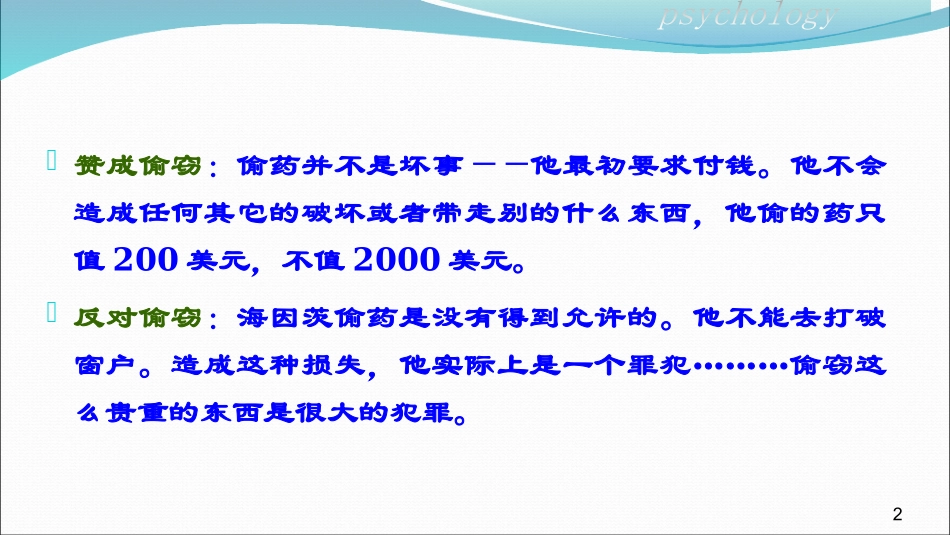 psychology

赞成偷窃：偷药并不是坏事——他最初要求付钱。他不会造成任何其它的破坏或者带走别的什么东西，他偷的药只值200美元，不值2000美元。

反对偷窃：海因茨偷药是没有得到允许的。他不能去打破窗户。造成这种损失，他实际上是一个罪犯………偷窃这么贵重的东西是很大的犯罪。

2